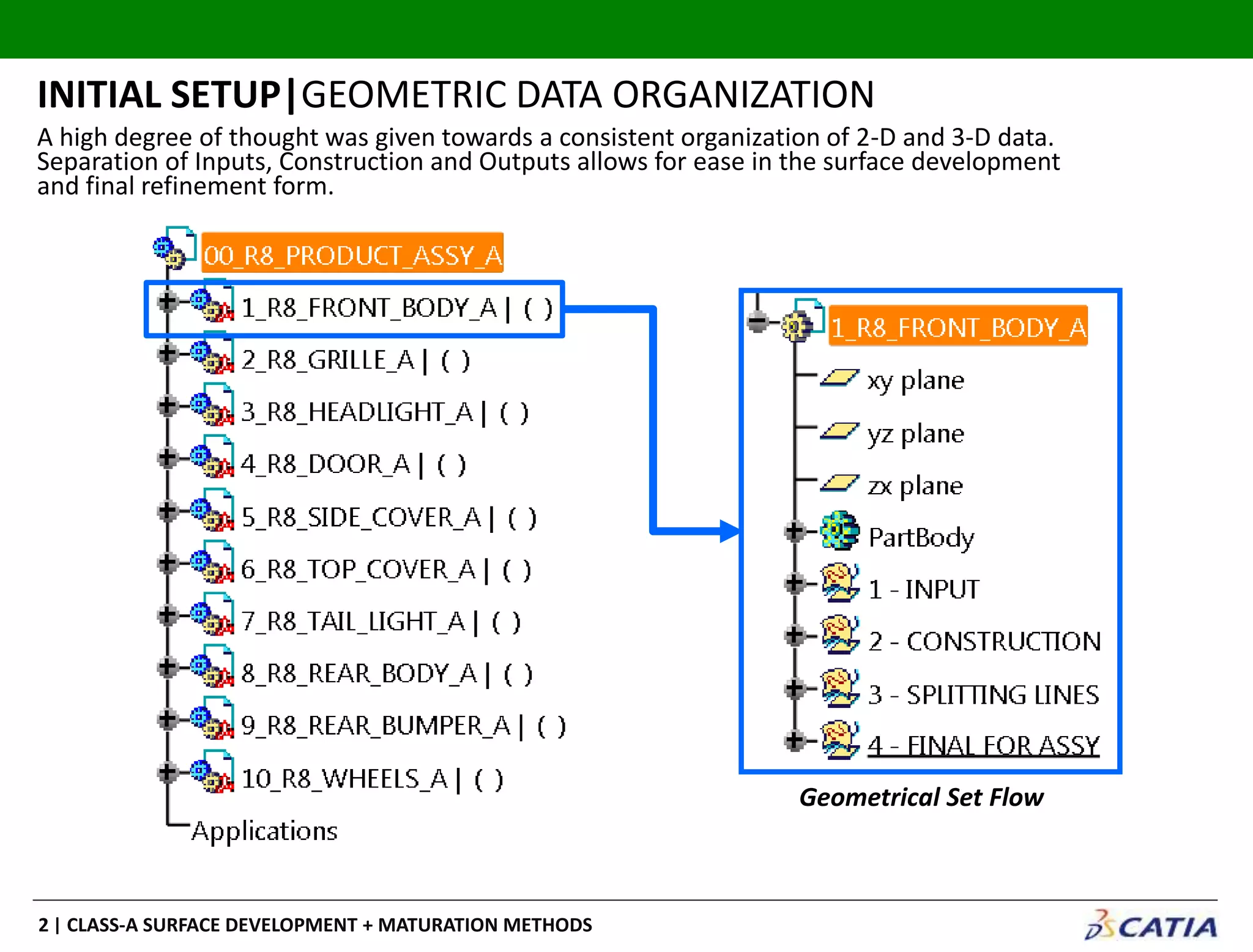 INITIAL SETUP|GEOMETRIC DATA ORGANIZATION

A high degree of thought was given towards a consistent organization of 2-D and 3-D data. Separation of Inputs, Construction and Outputs allows for ease in the surface development and final refinement form.

00_R8_PRODUCT_ASSY_A
1_R8_FRONT_BODY_A | ( )
2_R8_GRILLE_A | ( )
3_R8_HEADLIGHT_A | ( )
4_R8_DOOR_A | ( )
5_R8_SIDE_COVER_A | ( )
6_R8_TOP_COVER_A | ( )
7_R8_TAIL_LIGHT_A | ( )
8_R8_REAR_BODY_A | ( )
9_R8_REAR_BUMPER_A | ( )
10_R8_WHEELS_A | ( )
Applications

1_R8_FRONT_BODY_A
xy plane
yz plane
zx plane
PartBody
1 - INPUT
2 - CONSTRUCTION
3 - SPLITTING LINES
4 - FINAL FOR ASSY

Geometrical Set Flow

2 | CLASS-A SURFACE DEVELOPMENT + MATURATION METHODS

CATIA